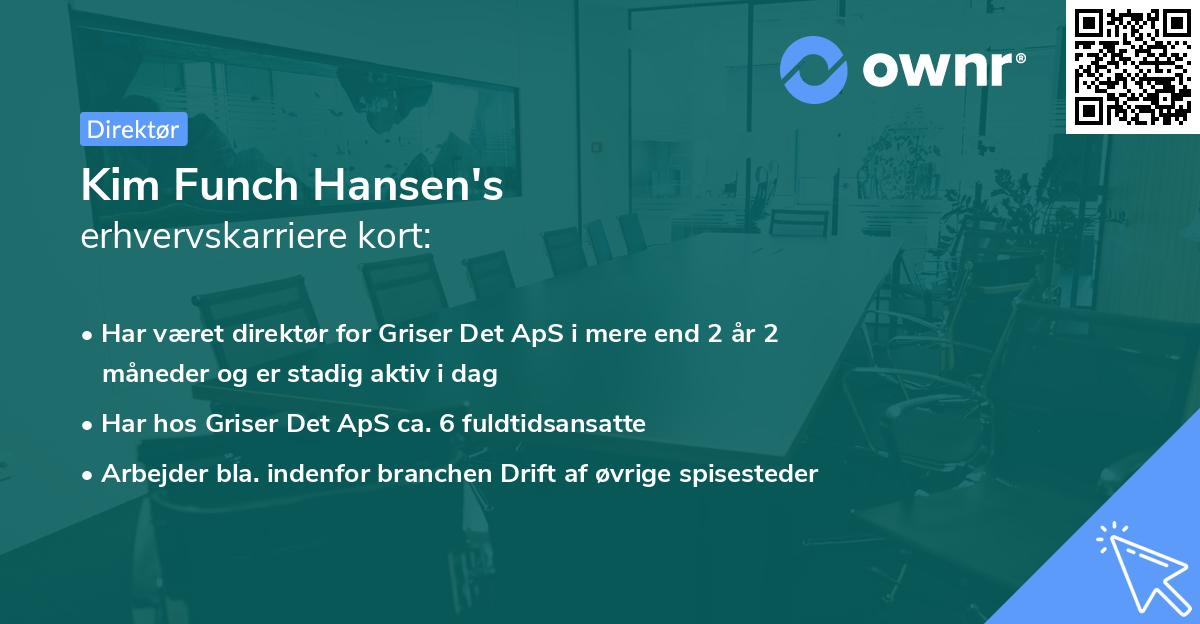 ownr®

Direktør

Kim Funch Hansen's
erhvervskarriere kort:

• Har været direktør for Griser Det ApS i mere end 2 år 2 måneder og er stadig aktiv i dag
• Har hos Griser Det ApS ca. 6 fuldtidsansatte
• Arbejder bla. indenfor branchen Drift af øvrige spisesteder